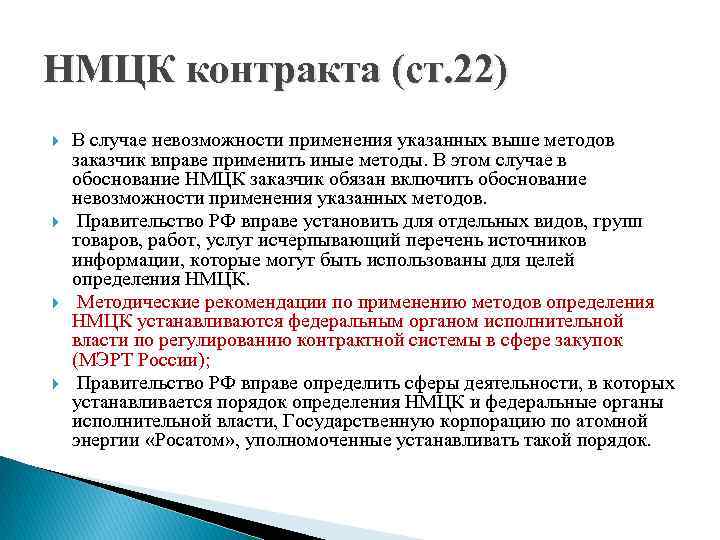 НМЦК контракта (ст.22)

В случае невозможности применения указанных выше методов заказчик вправе применить иные методы. В этом случае в обоснование НМЦК заказчик обязан включить обоснование невозможности применения указанных методов.

Правительство РФ вправе установить для отдельных видов, групп товаров, работ, услуг исчерпывающий перечень источников информации, которые могут быть использованы для целей определения НМЦК.

Методические рекомендации по применению методов определения НМЦК устанавливаются федеральным органом исполнительной власти по регулированию контрактной системы в сфере закупок (МЭРТ России);

Правительство РФ вправе определить сферы деятельности, в которых устанавливается порядок определения НМЦК и федеральные органы исполнительной власти, Государственную корпорацию по атомной энергии «Росатом», уполномоченные устанавливать такой порядок.